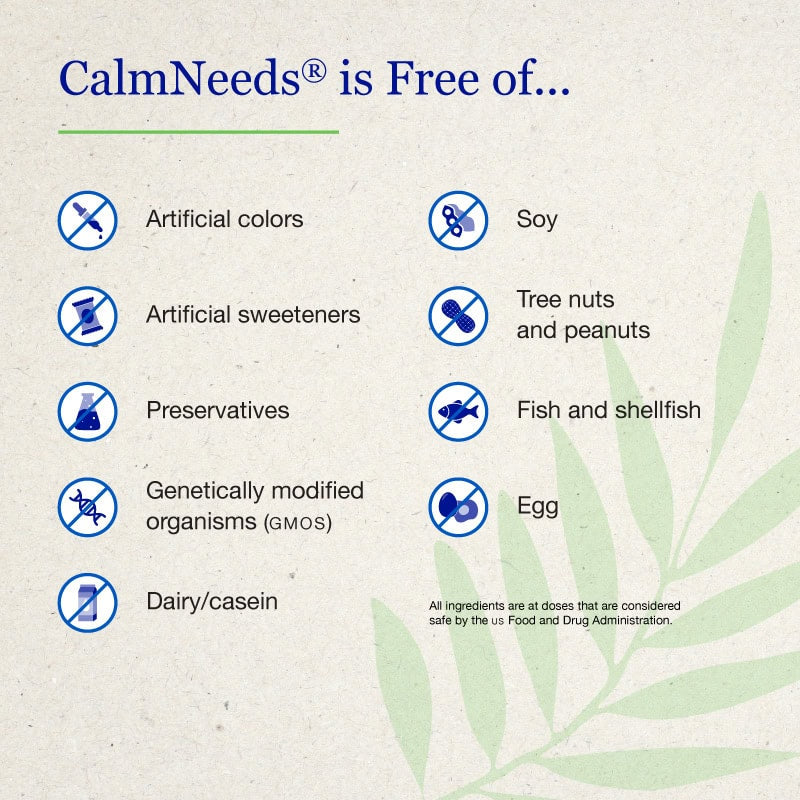 CalmNeeds® is Free of...

Artificial colors

Artificial sweeteners

Preservatives

Genetically modified organisms (GMOS)

Dairy/casein

Soy

Tree nuts and peanuts

Fish and shellfish

Egg

All ingredients are at doses that are considered safe by the US Food and Drug Administration.